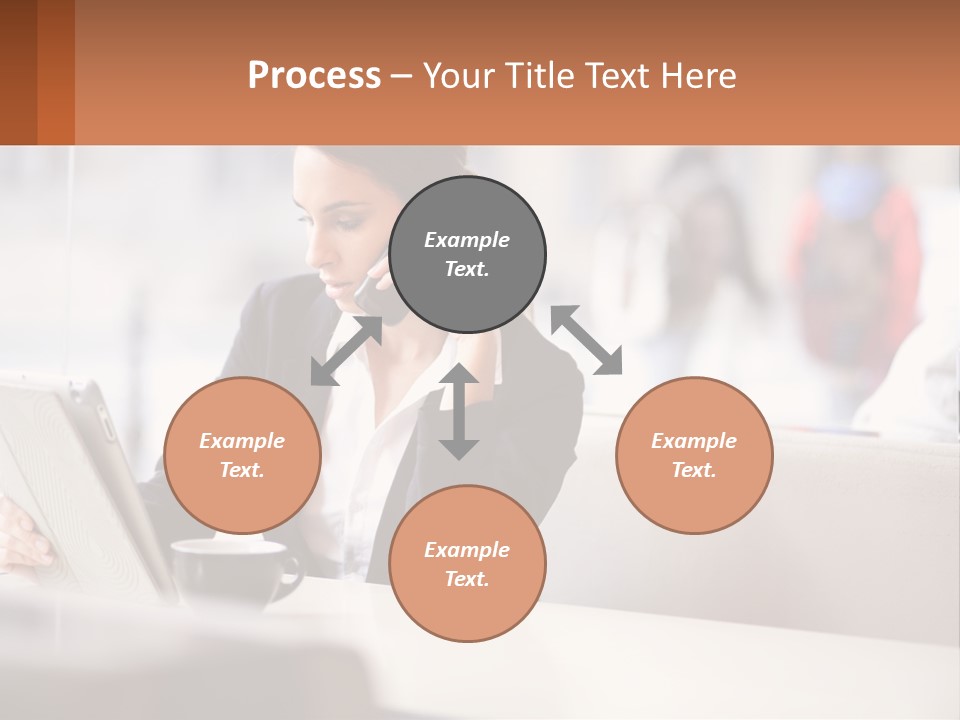 Process – Your Title Text Here

Example Text.

Example Text.

Example Text.

Example Text.